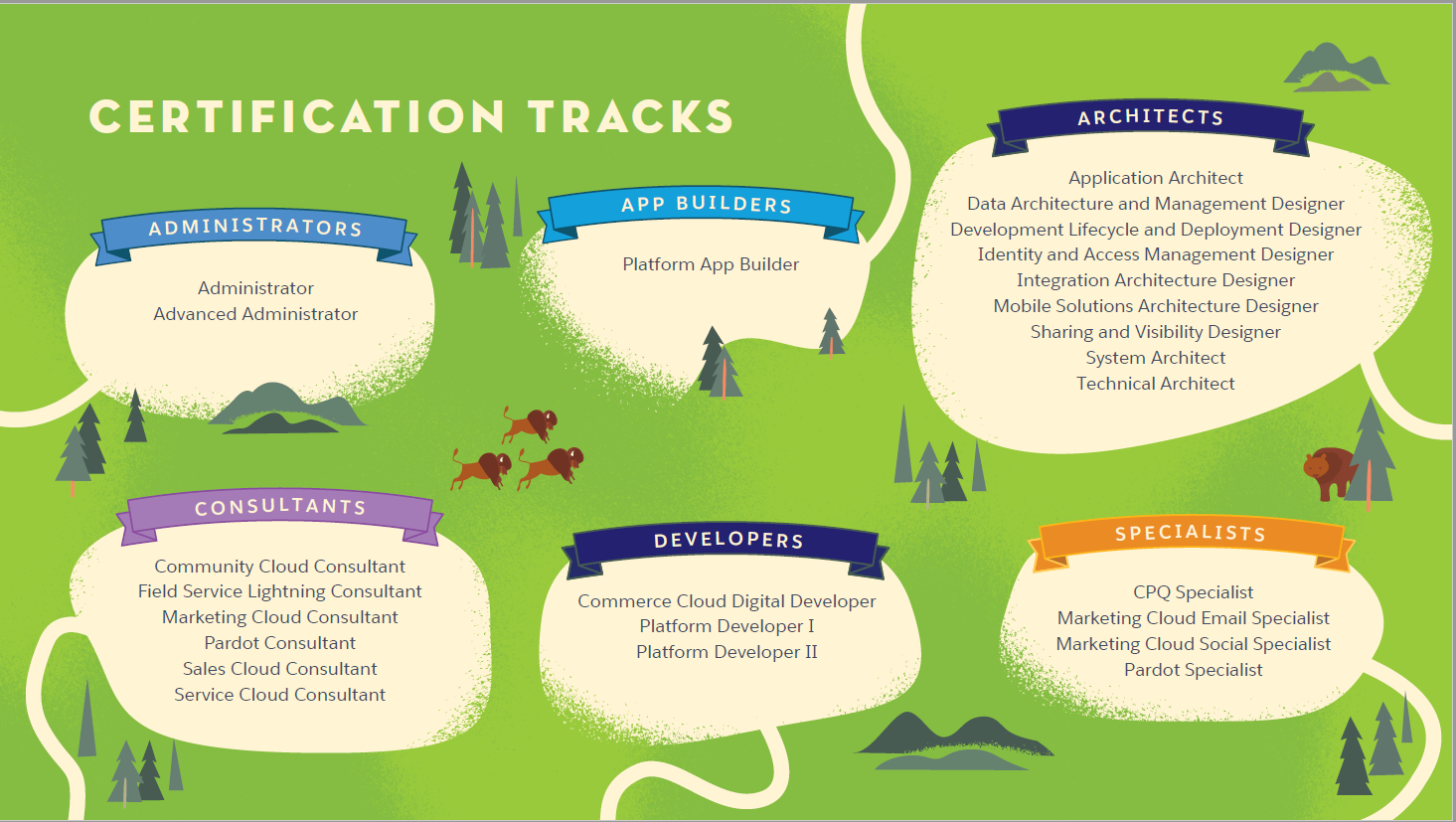 CERTIFICATION TRACKS

ADMINISTRATORS

Administrator
Advanced Administrator

APP BUILDERS

Platform App Builder

ARCHITECTS

Application Architect
Data Architecture and Management Designer
Development Lifecycle and Deployment Designer
Identity and Access Management Designer
Integration Architecture Designer
Mobile Solutions Architecture Designer
Sharing and Visibility Designer
System Architect
Technical Architect

CONSULTANTS

Community Cloud Consultant
Field Service Lightning Consultant
Marketing Cloud Consultant
Pardot Consultant
Sales Cloud Consultant
Service Cloud Consultant

DEVELOPERS

Commerce Cloud Digital Developer
Platform Developer I
Platform Developer II

SPECIALISTS

CPQ Specialist
Marketing Cloud Email Specialist
Marketing Cloud Social Specialist
Pardot Specialist